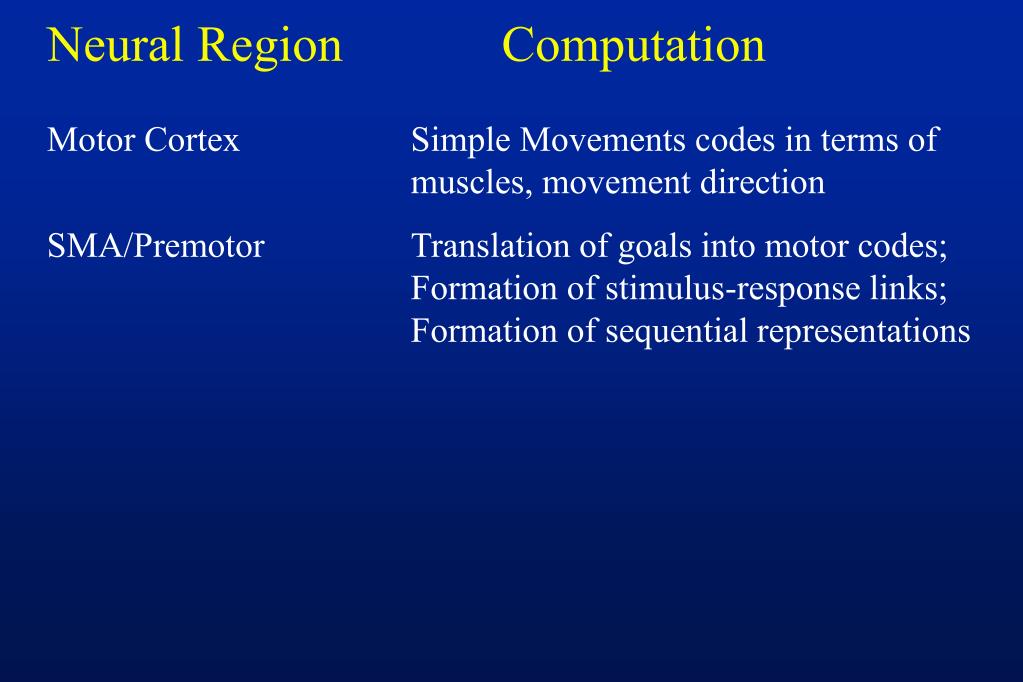 | Neural Region | Computation |
|---|---|
| Motor Cortex | Simple Movements codes in terms of muscles, movement direction |
| SMA/Premotor | Translation of goals into motor codes; Formation of stimulus-response links; Formation of sequential representations |